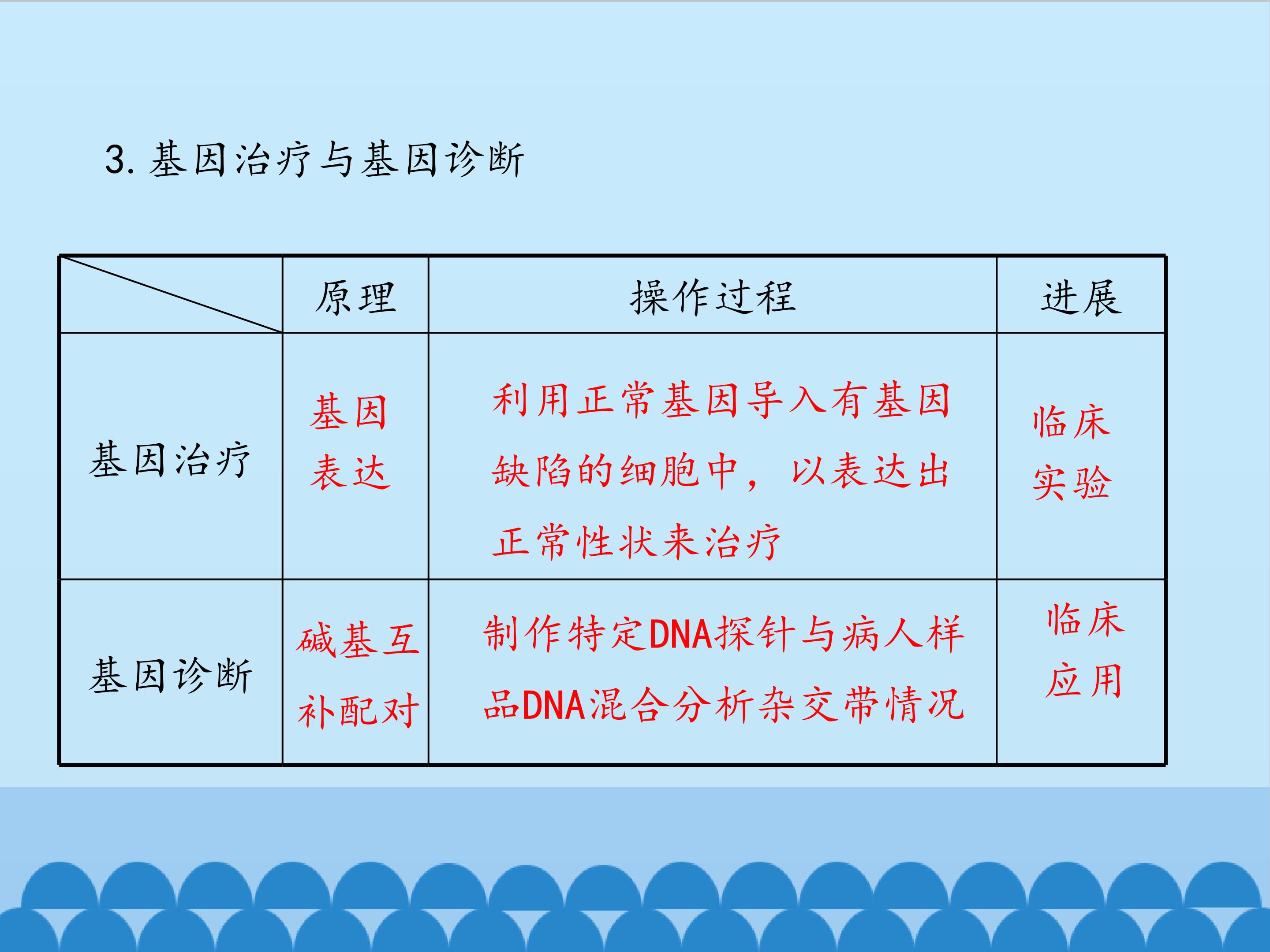 3.基因治疗与基因诊断

|  | 原理 | 操作过程 | 进展 |
|---|---|---|---|
| 基因治疗 | 基因表达 | 利用正常基因导入有基因缺陷的细胞中，以表达出正常性状来治疗 | 临床实验 |
| 基因诊断 | 碱基互补配对 | 制作特定DNA探针与病人样品DNA混合分析杂交带情况 | 临床应用 |